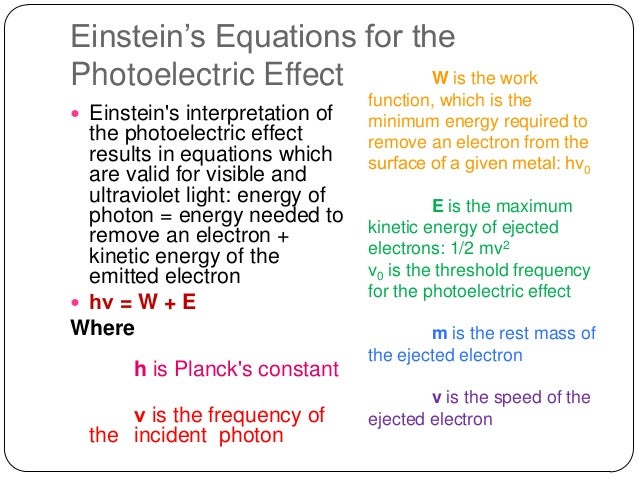 Einstein's Equations for the Photoelectric Effect

• Einstein's interpretation of the photoelectric effect results in equations which are valid for visible and ultraviolet light: energy of photon = energy needed to remove an electron + kinetic energy of the emitted electron

• hv = W + E

Where

h is Planck's constant

v is the frequency of the incident photon

W is the work function, which is the minimum energy required to remove an electron from the surface of a given metal: $hv_0$

E is the maximum kinetic energy of ejected electrons: 1/2 $mv^2$
$v_0$ is the threshold frequency for the photoelectric effect

m is the rest mass of the ejected electron

v is the speed of the ejected electron